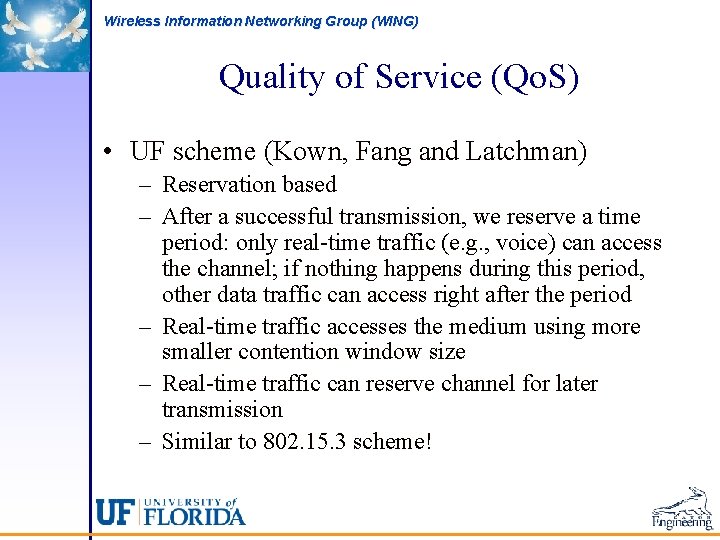 Wireless Information Networking Group (WING)

Quality of Service (QoS)

• UF scheme (Kown, Fang and Latchman)
  – Reservation based
  – After a successful transmission, we reserve a time period: only real-time traffic (e.g., voice) can access the channel; if nothing happens during this period, other data traffic can access right after the period
  – Real-time traffic accesses the medium using more smaller contention window size
  – Real-time traffic can reserve channel for later transmission
  – Similar to 802.15.3 scheme!

UF UNIVERSITY of FLORIDA

Engineering